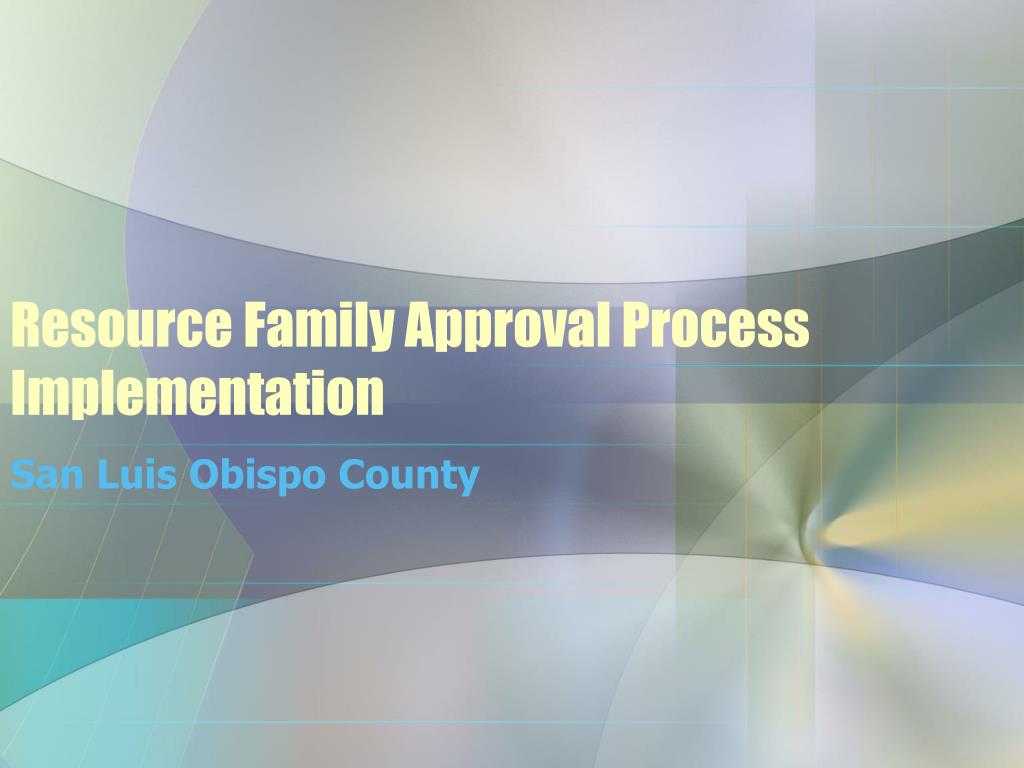 Resource Family Approval Process Implementation

San Luis Obispo County